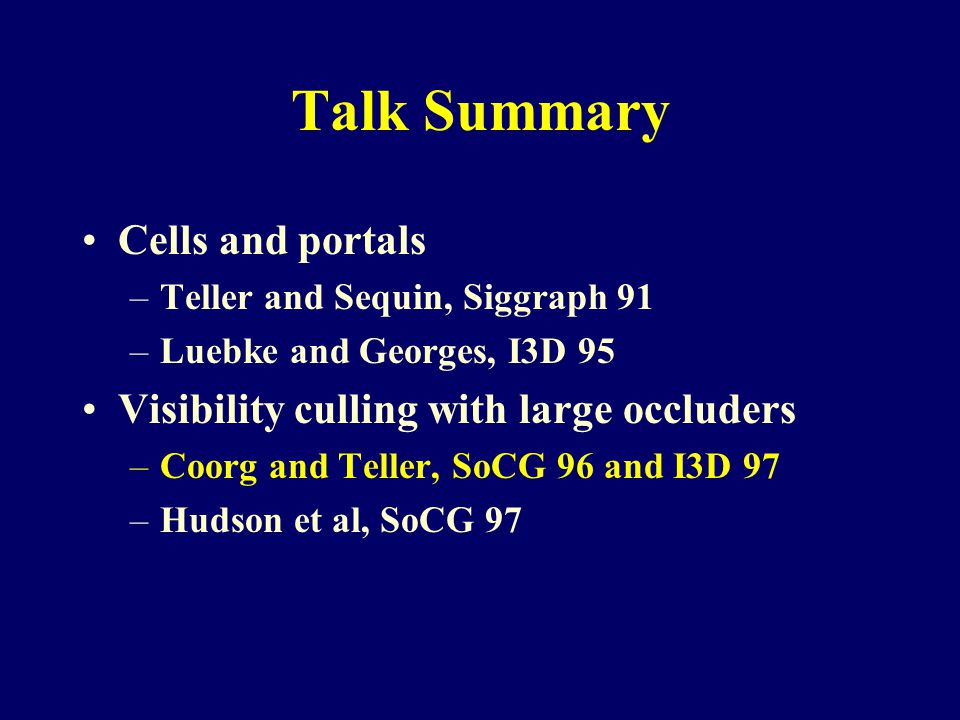 Talk Summary

• Cells and portals
– Teller and Sequin, Siggraph 91
– Luebke and Georges, I3D 95
• Visibility culling with large occluders
– Coorg and Teller, SoCG 96 and I3D 97
– Hudson et al, SoCG 97